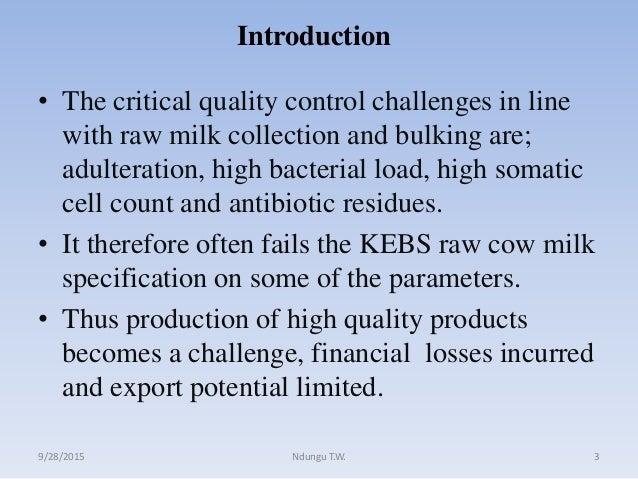 Introduction

• The critical quality control challenges in line with raw milk collection and bulking are; adulteration, high bacterial load, high somatic cell count and antibiotic residues.
• It therefore often fails the KEBS raw cow milk specification on some of the parameters.
• Thus production of high quality products becomes a challenge, financial losses incurred and export potential limited.

9/28/2015 Ndungu T.W. 3